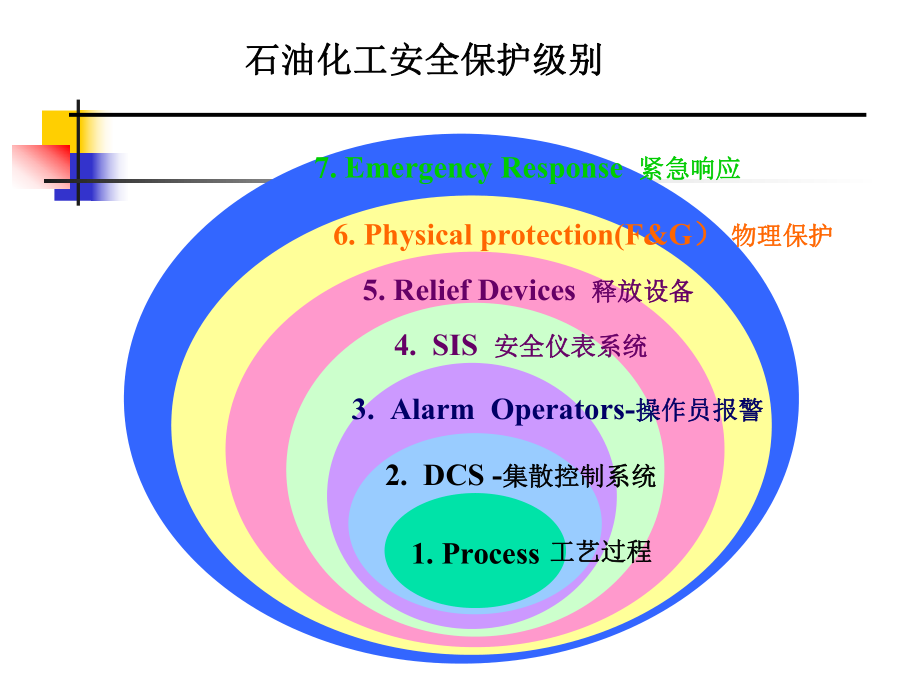 石油化工安全保护级别

7. Emergency Response 紧急响应

6. Physical protection(F&G） 物理保护

5. Relief Devices 释放设备

4. SIS 安全仪表系统

3. Alarm Operators-操作员报警

2. DCS -集散控制系统

1. Process 工艺过程